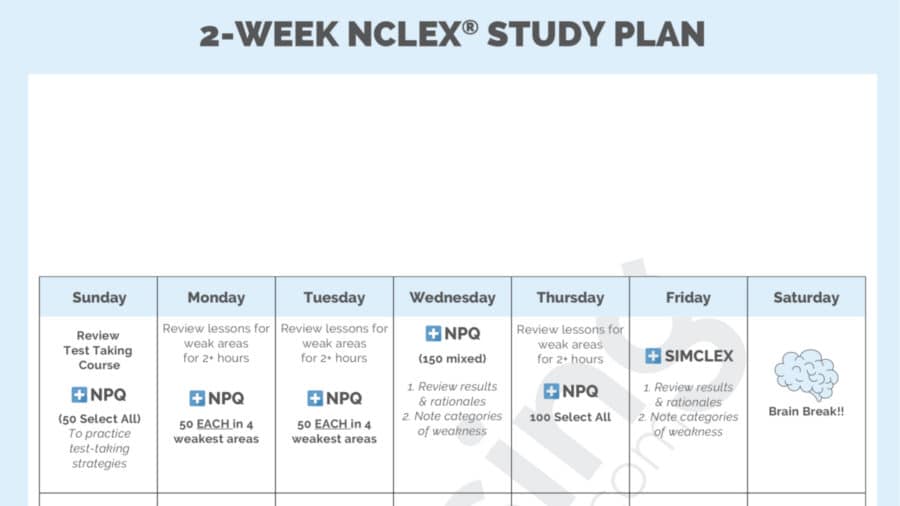 2-WEEK NCLEX® STUDY PLAN

| Sunday | Monday | Tuesday | Wednesday | Thursday | Friday | Saturday |
|---|---|---|---|---|---|---|
| Review Test Taking Course NPQ (50 Select All) To practice test-taking strategies | Review lessons for weak areas for 2+ hours NPQ 50 EACH in 4 weakest areas | Review lessons for weak areas for 2+ hours NPQ 50 EACH in 4 weakest areas | NPQ (150 mixed) 1. Review results & rationales 2. Note categories of weakness | Review lessons for weak areas for 2+ hours NPQ 100 Select All | SIMCLEX 1. Review results & rationales 2. Note categories of weakness | Brain Break!! |